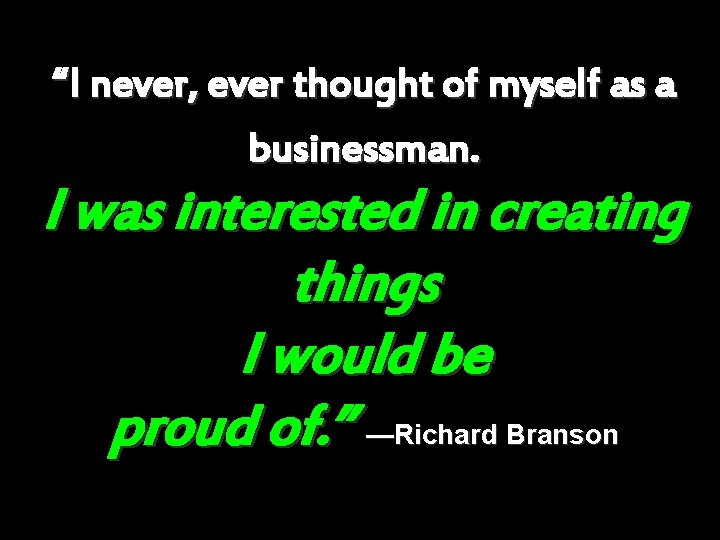 “I never, ever thought of myself as a businessman.

I was interested in creating things I would be proud of.” —Richard Branson